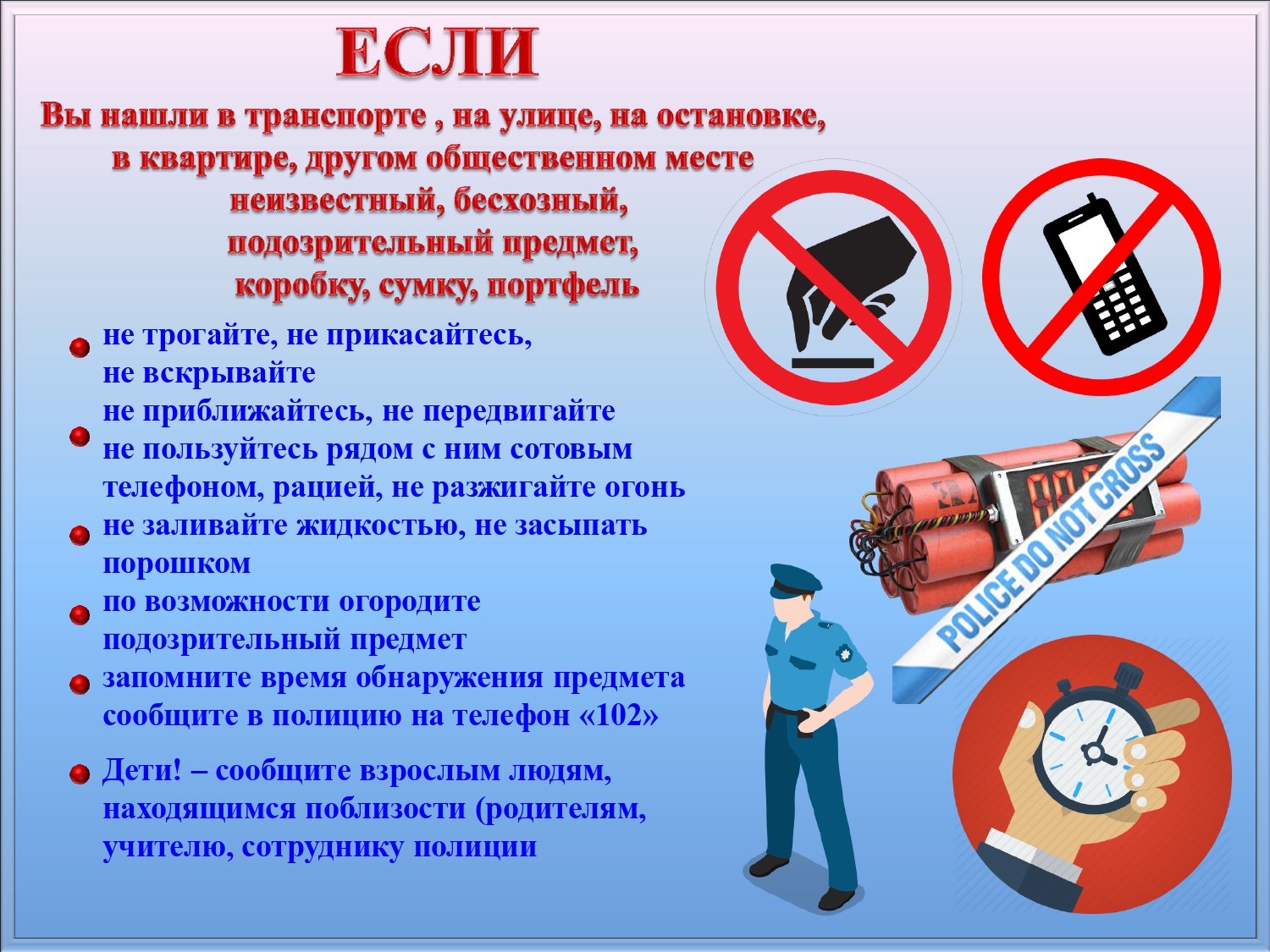 ЕСЛИ

Вы нашли в транспорте , на улице, на остановке, в квартире, другом общественном месте неизвестный, бесхозный, подозрительный предмет, коробку, сумку, портфель

не трогайте, не прикасайтесь, не вскрывайте
не приближайтесь, не передвигайте
не пользуйтесь рядом с ним сотовым телефоном, рацией, не разжигайте огонь
не заливайте жидкостью, не засыпать порошком
по возможности огородите подозрительный предмет
запомните время обнаружения предмета сообщите в полицию на телефон «102»

Дети! – сообщите взрослым людям, находящимся поблизости (родителям, учителю, сотруднику полиции

POLICE DO NOT CROSS